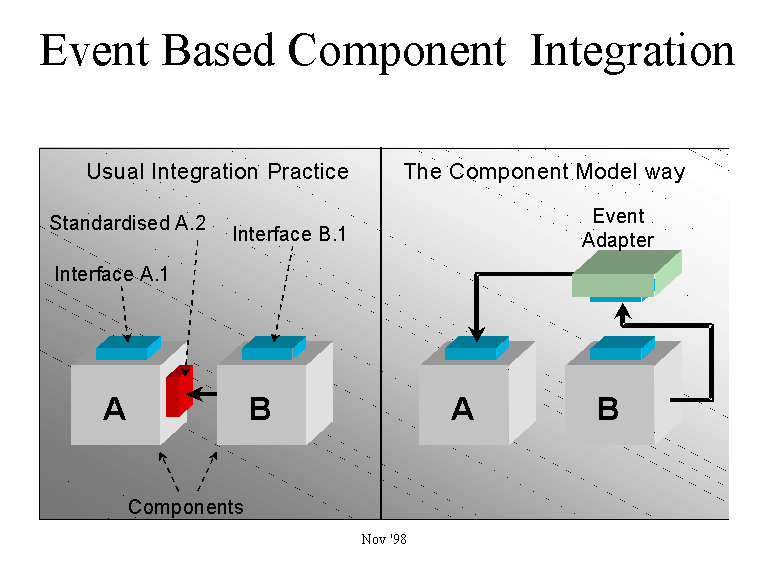 Event Based Component Integration

Usual Integration Practice

Standardised A.2

Interface B.1

Interface A.1

A

B

Components

The Component Model way

Event Adapter

A

B

Nov '98